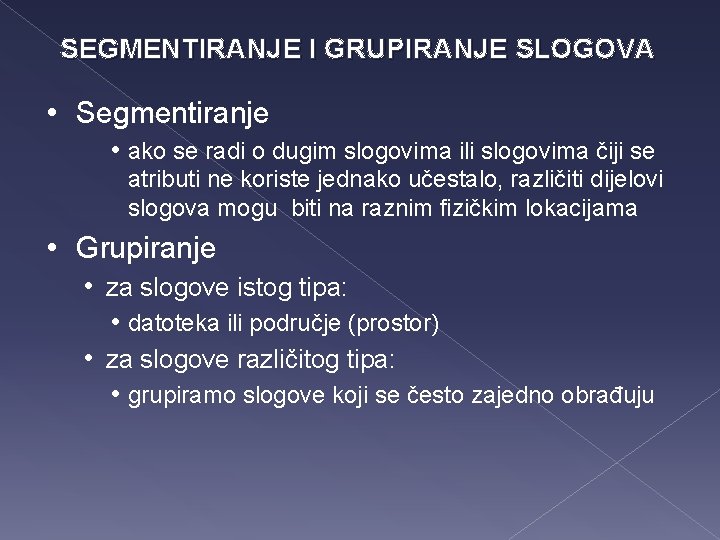 SEGMENTIRANJE I GRUPIRANJE SLOGOVA

• Segmentiranje
  • ako se radi o dugim slogovima ili slogovima čiji se atributi ne koriste jednako učestalo, različiti dijelovi slogova mogu biti na raznim fizičkim lokacijama

• Grupiranje
  • za slogove istog tipa:
    • datoteka ili područje (prostor)
  • za slogove različitog tipa:
    • grupiramo slogove koji se često zajedno obrađuju